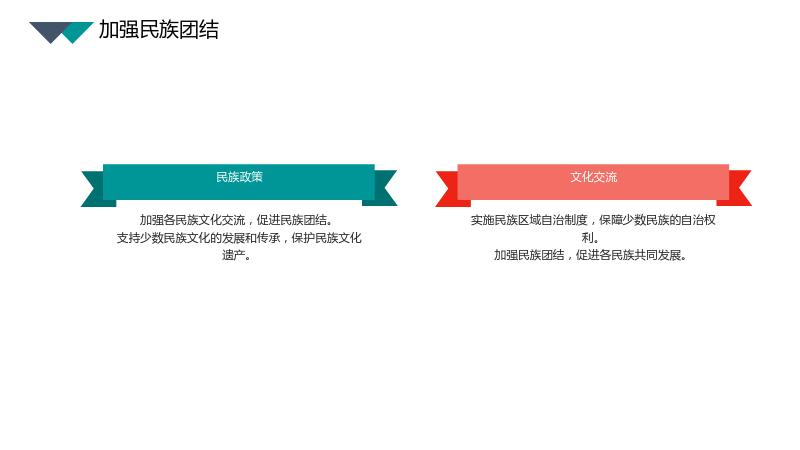 加强民族团结

民族政策

加强各民族文化交流，促进民族团结。
支持少数民族文化的发展和传承，保护民族文化遗产。

文化交流

实施民族区域自治制度，保障少数民族的自治权利。
加强民族团结，促进各民族共同发展。